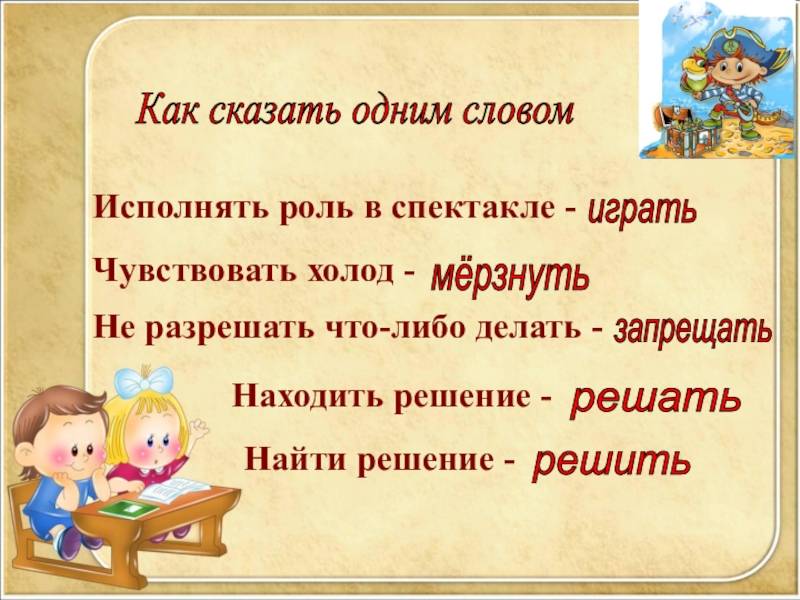 Как сказать одним словом

Исполнять роль в спектакле - играть

Чувствовать холод - мёрзнуть

Не разрешать что-либо делать - запрещать

Находить решение - решать

Найти решение - решить